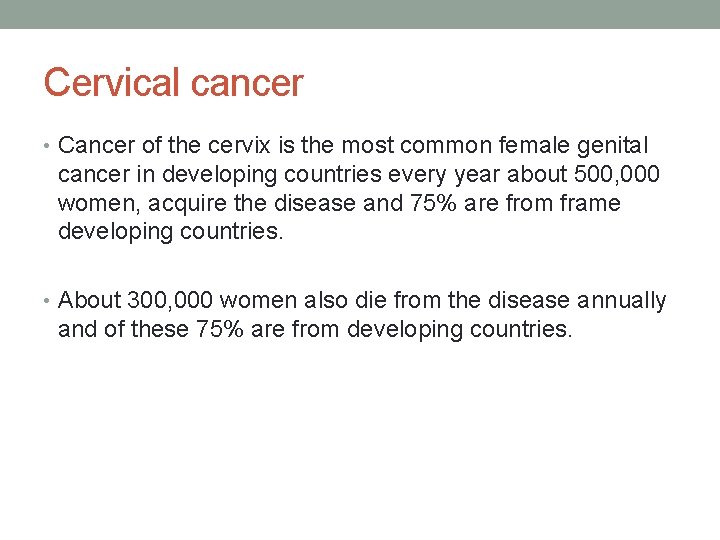 Cervical cancer

• Cancer of the cervix is the most common female genital cancer in developing countries every year about 500,000 women, acquire the disease and 75% are from frame developing countries.

• About 300,000 women also die from the disease annually and of these 75% are from developing countries.